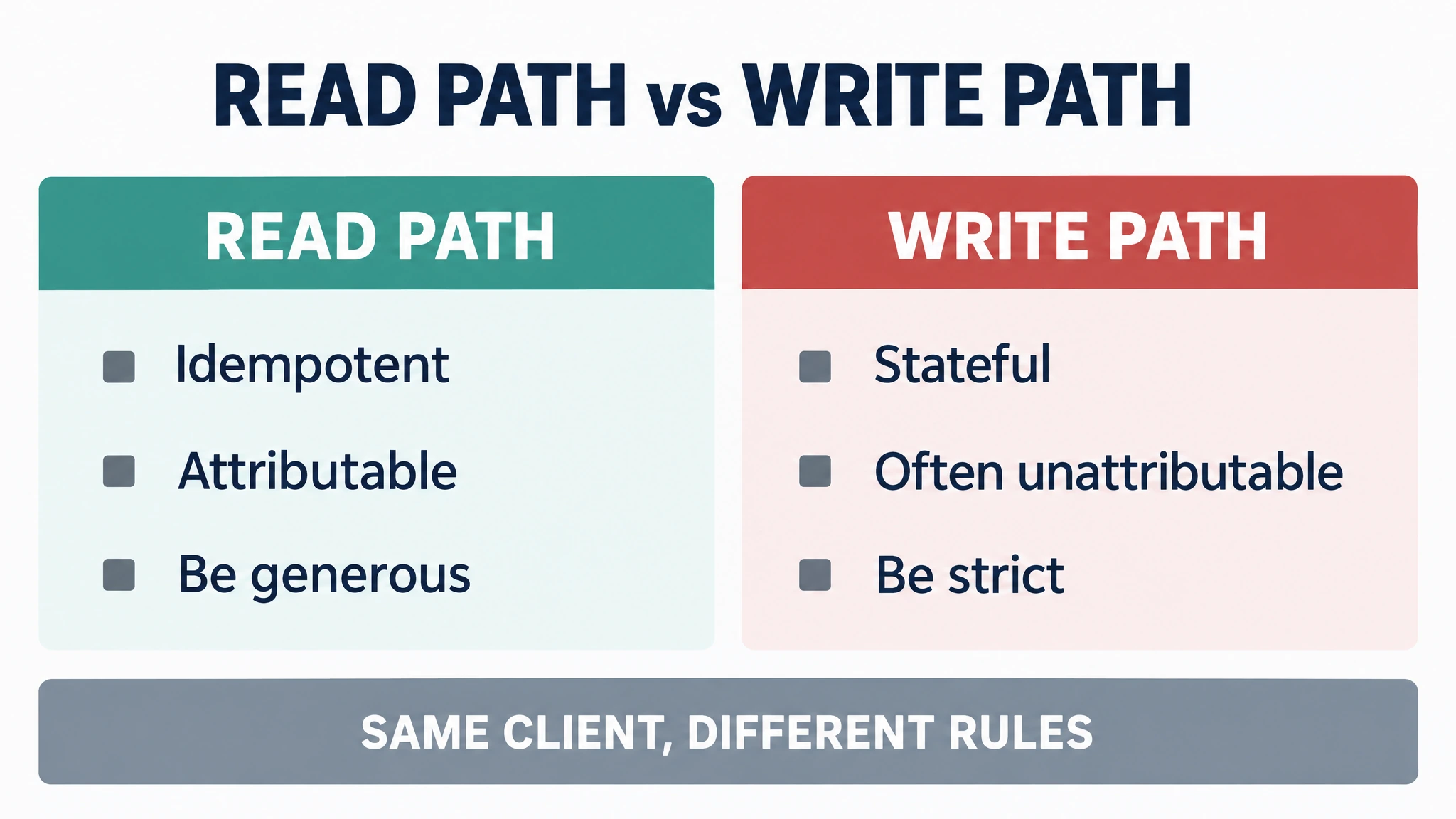 READ PATH vs WRITE PATH

READ PATH

- Idempotent
- Attributable
- Be generous

WRITE PATH

- Stateful
- Often unattributable
- Be strict

SAME CLIENT, DIFFERENT RULES